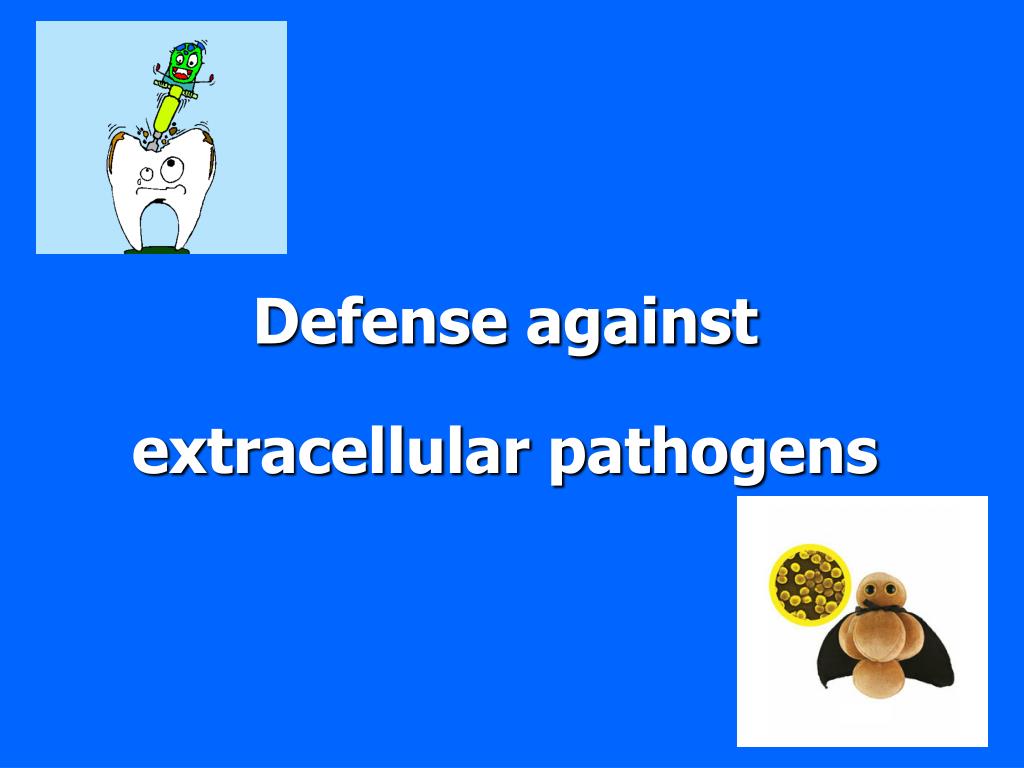 Defense against

extracellular pathogens